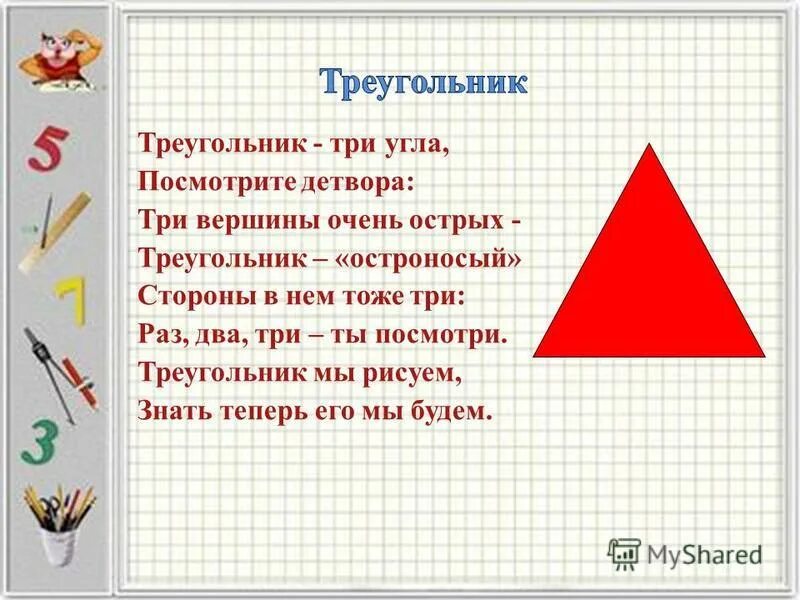 5

7

3

Треугольник

Треугольник - три угла,
Посмотрите детвора:
Три вершины очень острых -
Треугольник – «остроносый»
Стороны в нем тоже три:
Раз, два, три – ты посмотри.
Треугольник мы рисуем,
Знать теперь его мы будем.

MyShared